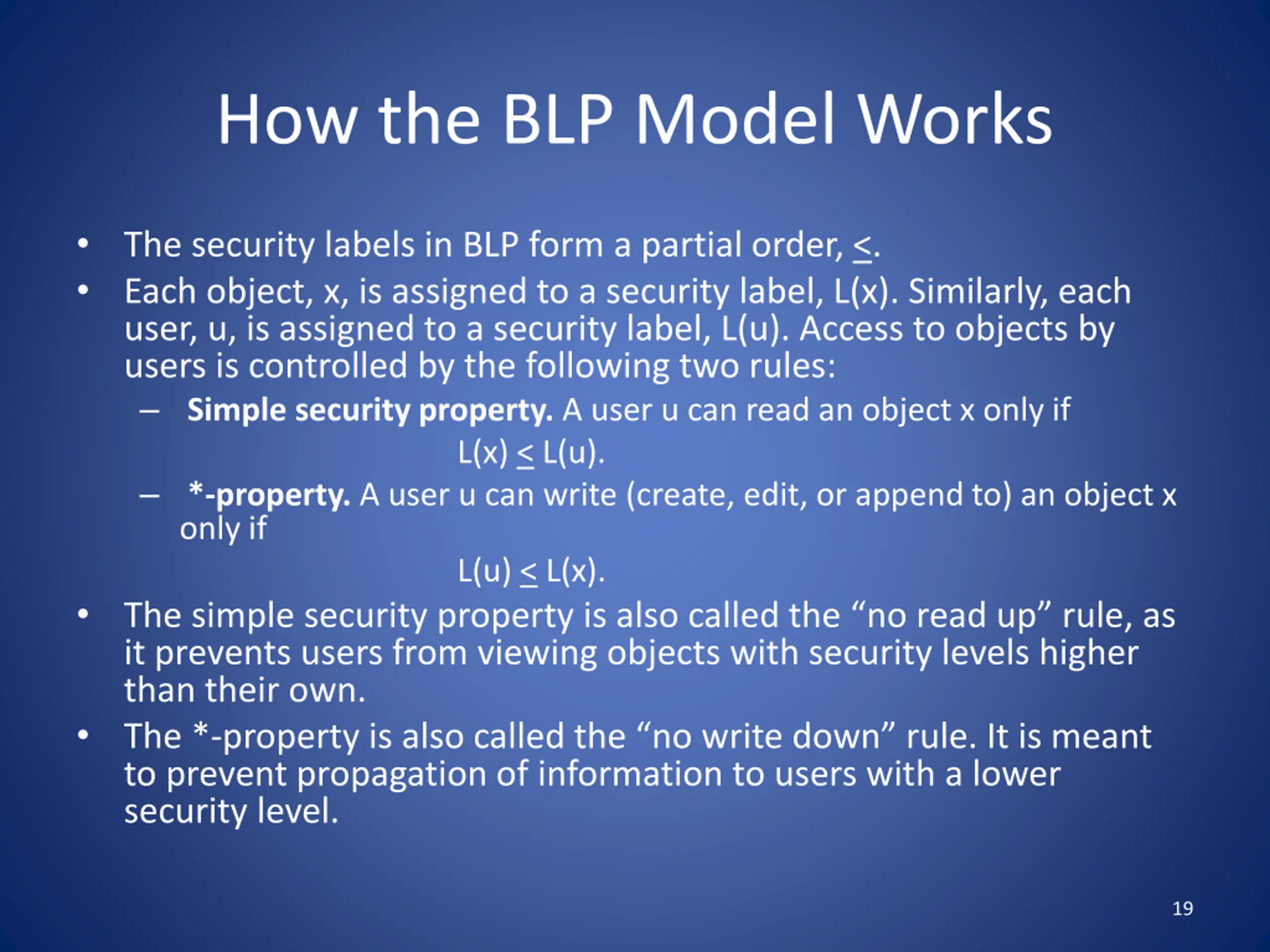 How the BLP Model Works

• The security labels in BLP form a partial order, $\leq$.

• Each object, x, is assigned to a security label, L(x). Similarly, each user, u, is assigned to a security label, L(u). Access to objects by users is controlled by the following two rules:

– **Simple security property.** A user u can read an object x only if

$L(x) \leq L(u)$.

– ***-property.** A user u can write (create, edit, or append to) an object x only if

$L(u) \leq L(x)$.

• The simple security property is also called the “no read up” rule, as it prevents users from viewing objects with security levels higher than their own.

• The *-property is also called the “no write down” rule. It is meant to prevent propagation of information to users with a lower security level.

19